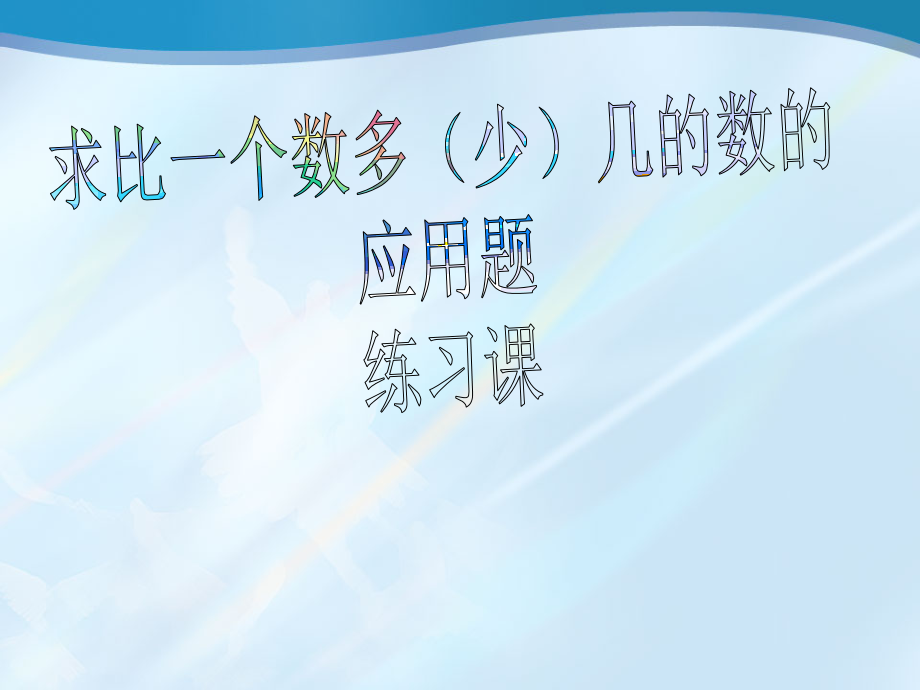 求比一个数多（少）几的数的
应用题
练习课